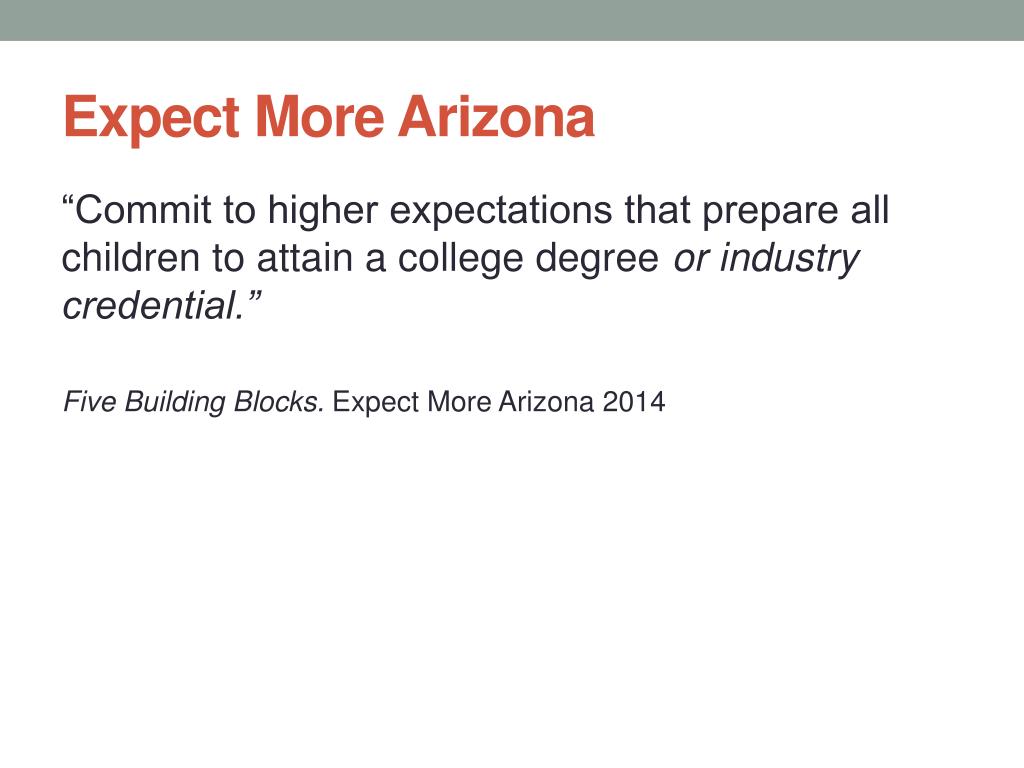 Expect More Arizona

“Commit to higher expectations that prepare all children to attain a college degree or industry credential.”

Five Building Blocks. Expect More Arizona 2014